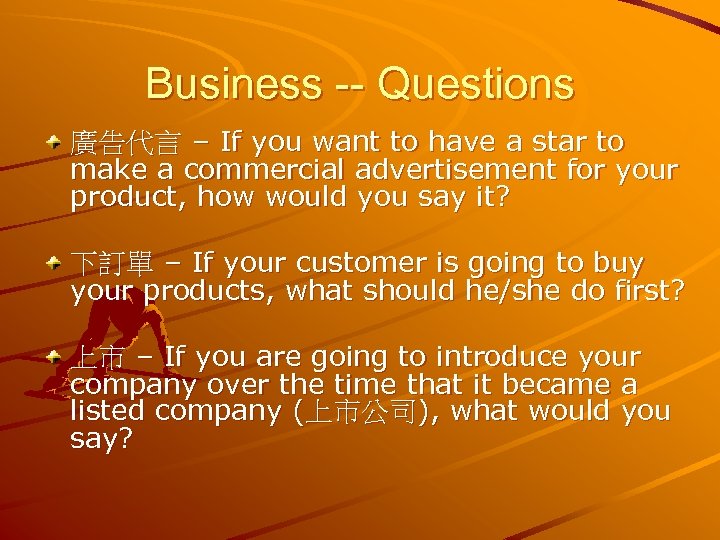 Business -- Questions

廣告代言 – If you want to have a star to make a commercial advertisement for your product, how would you say it?

下訂單 – If your customer is going to buy your products, what should he/she do first?

上市 – If you are going to introduce your company over the time that it became a listed company (上市公司), what would you say?